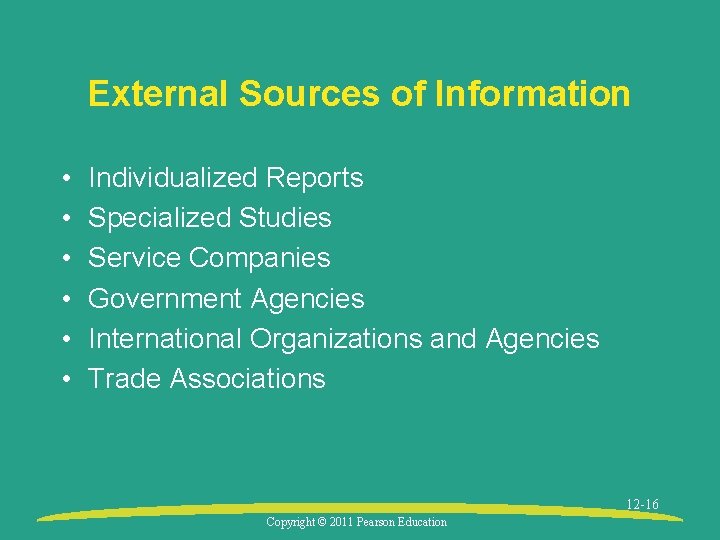 External Sources of Information

• Individualized Reports
• Specialized Studies
• Service Companies
• Government Agencies
• International Organizations and Agencies
• Trade Associations

12-16

Copyright © 2011 Pearson Education